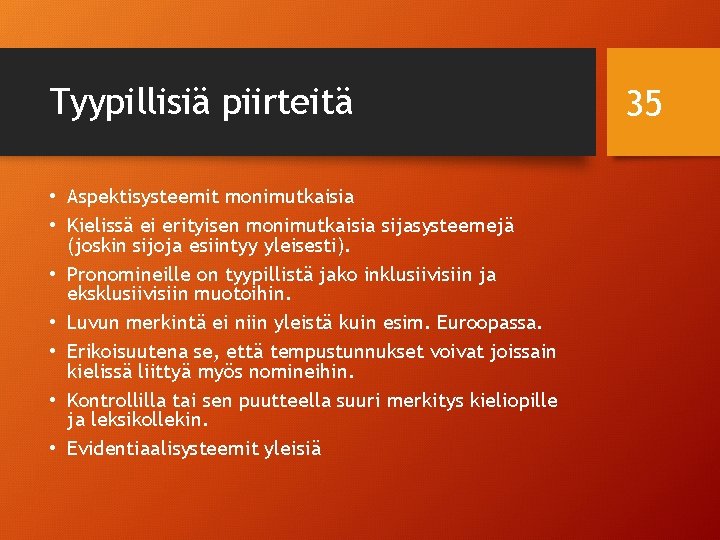 Tyypillisiä piirteitä

35

• Aspektisysteemit monimutkaisia
• Kielissä ei erityisen monimutkaisia sijasysteemejä (joskin sijoja esiintyy yleisesti).
• Pronomineille on tyypillistä jako inklusiivisiin ja eksklusiivisiin muotoihin.
• Luvun merkintä ei niin yleistä kuin esim. Euroopassa.
• Erikoisuutena se, että tempustunnukset voivat joissain kielissä liittyä myös nomineihin.
• Kontrollilla tai sen puutteella suuri merkitys kieliopille ja leksikollekin.
• Evidentiaalisysteemit yleisiä